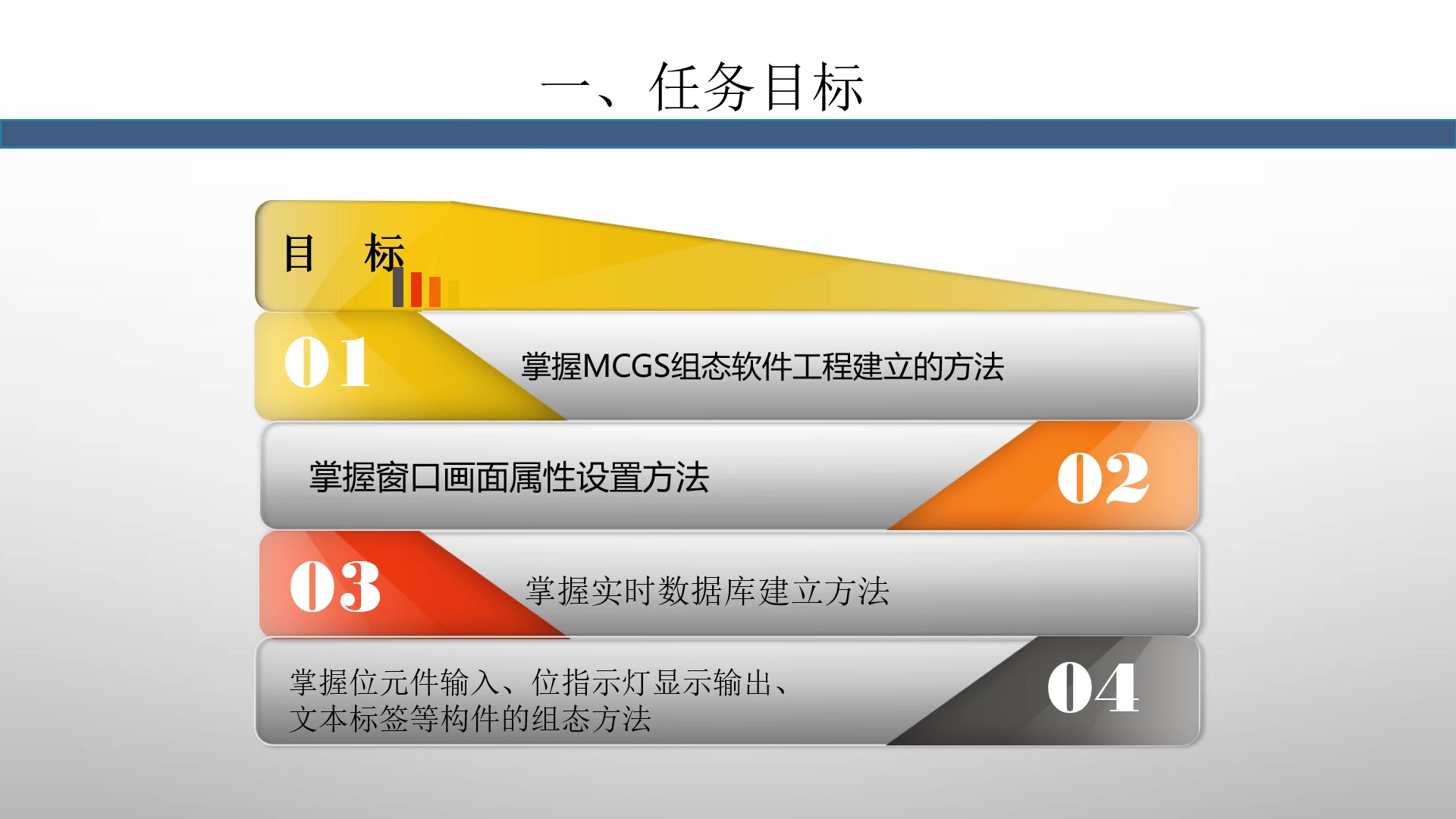 一、任务目标

目 标

01
掌握MCGS组态软件工程建立的方法

掌握窗口画面属性设置方法
02

03
掌握实时数据库建立方法

掌握位元件输入、位指示灯显示输出、文本标签等构件的组态方法
04